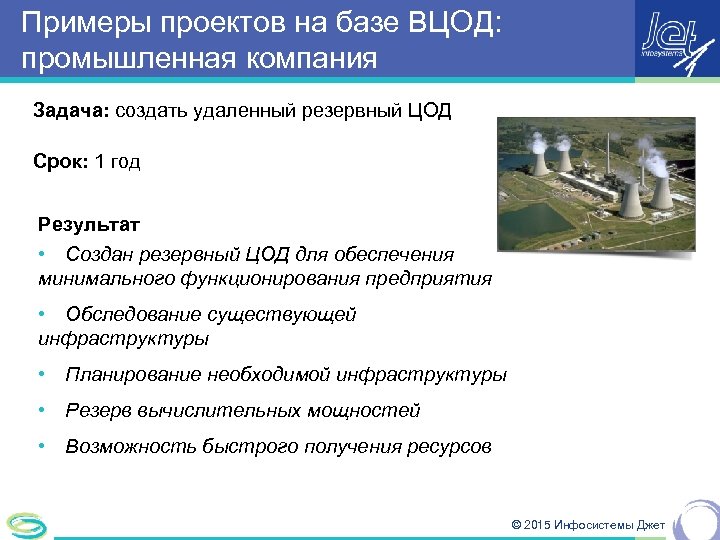 Примеры проектов на базе ВЦОД: промышленная компания

Jet infosystems

**Задача:** создать удаленный резервный ЦОД

**Срок:** 1 год

**Результат**

• Создан резервный ЦОД для обеспечения минимального функционирования предприятия

• Обследование существующей инфраструктуры

• Планирование необходимой инфраструктуры

• Резерв вычислительных мощностей

• Возможность быстрого получения ресурсов

© 2015 Инфосистемы Джет